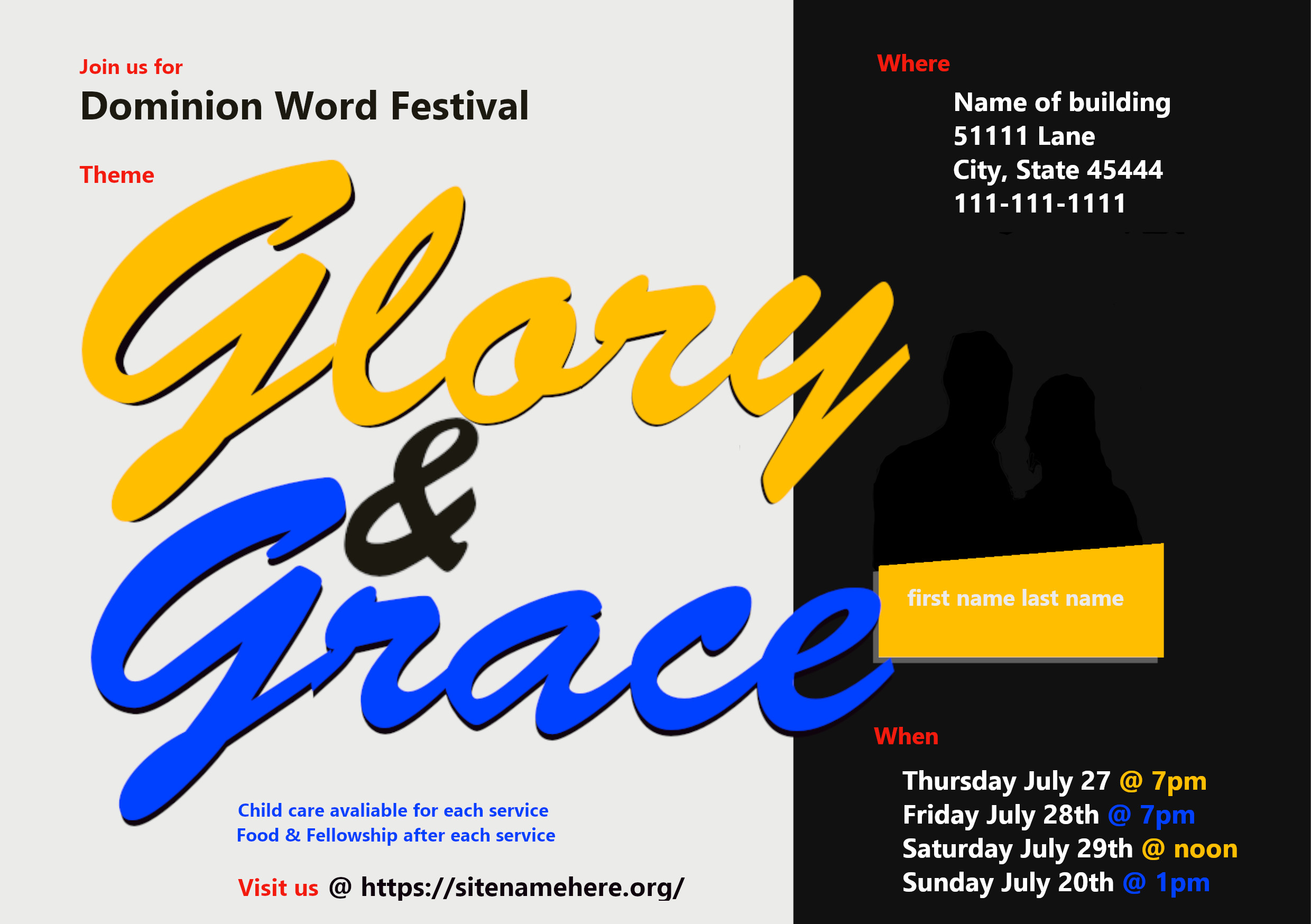 Join us for
Dominion Word Festival

Theme

Glory
&
Grace

Child care avaliable for each service
Food & Fellowship after each service

Visit us @ https://sitenamehere.org/

Where

Name of building
51111 Lane
City, State 45444
111-111-1111

first name last name

When

Thursday July 27 @ 7pm
Friday July 28th @ 7pm
Saturday July 29th @ noon
Sunday July 20th @ 1pm